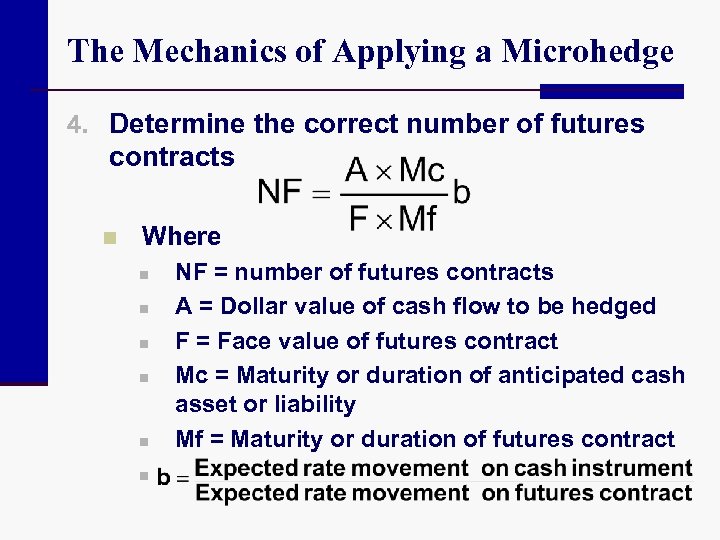 The Mechanics of Applying a Microhedge

4. Determine the correct number of futures contracts

$NF = \frac{A \times Mc}{F \times Mf} b$

Where

NF = number of futures contracts

A = Dollar value of cash flow to be hedged

F = Face value of futures contract

Mc = Maturity or duration of anticipated cash asset or liability

Mf = Maturity or duration of futures contract

$b = \frac{\text{Expected rate movement on cash instrument}}{\text{Expected rate movement on futures contract}}$